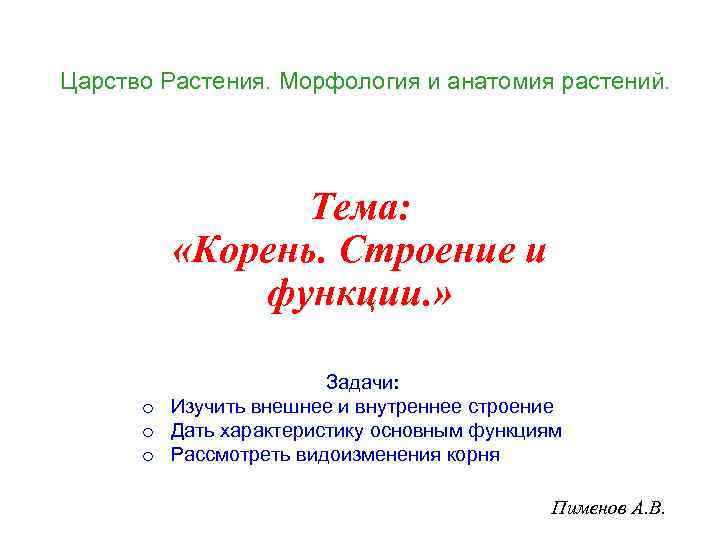 Царство Растения. Морфология и анатомия растений.

Тема:
«Корень. Строение и функции.»

Задачи:
o Изучить внешнее и внутреннее строение
o Дать характеристику основным функциям
o Рассмотреть видоизменения корня

Пименов А.В.